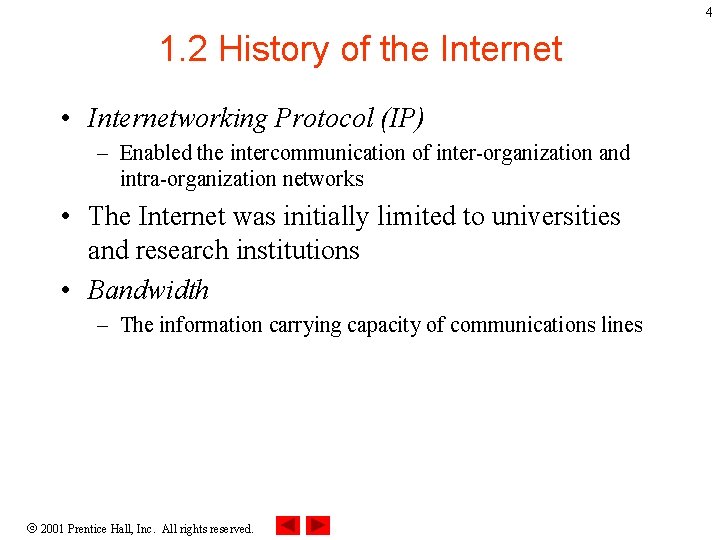 4

1.2 History of the Internet

• Internetworking Protocol (IP)
– Enabled the intercommunication of inter-organization and intra-organization networks
• The Internet was initially limited to universities and research institutions
• Bandwidth
– The information carrying capacity of communications lines

© 2001 Prentice Hall, Inc. All rights reserved.